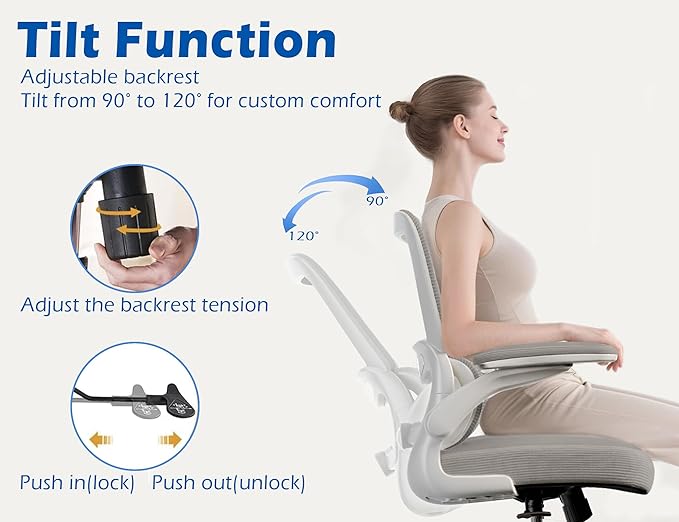 Tilt Function
Adjustable backrest
Tilt from 90° to 120° for custom comfort

90°
120°

Adjust the backrest tension

Push in(lock) Push out(unlock)